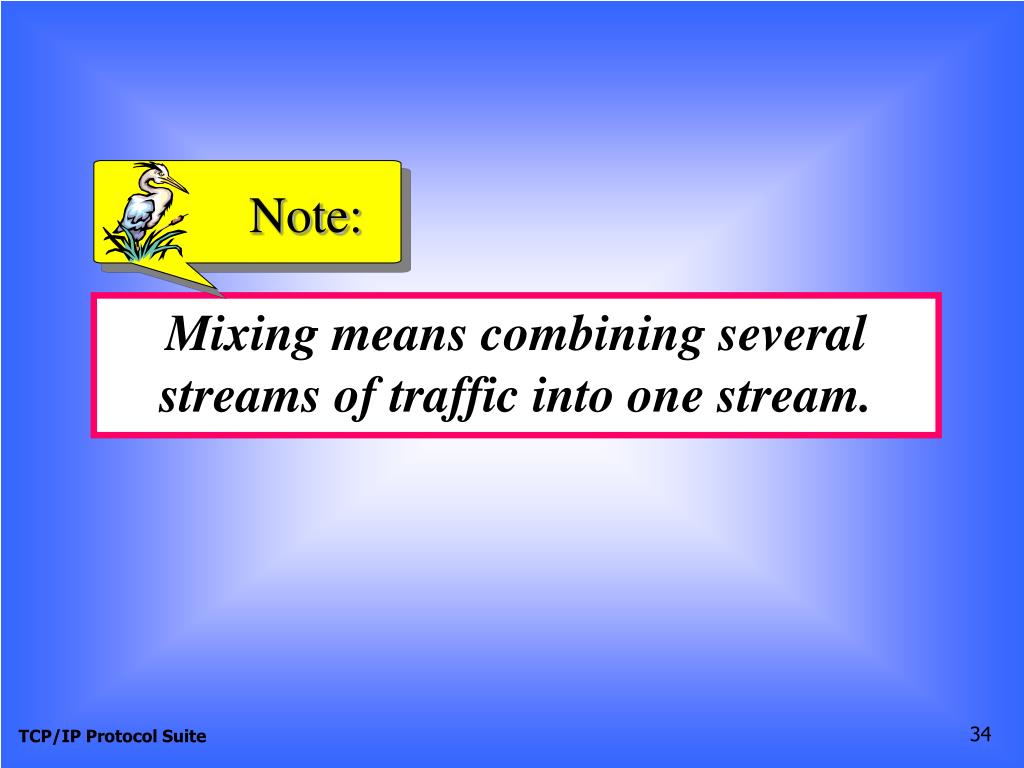 Note:

Mixing means combining several streams of traffic into one stream.

TCP/IP Protocol Suite

34